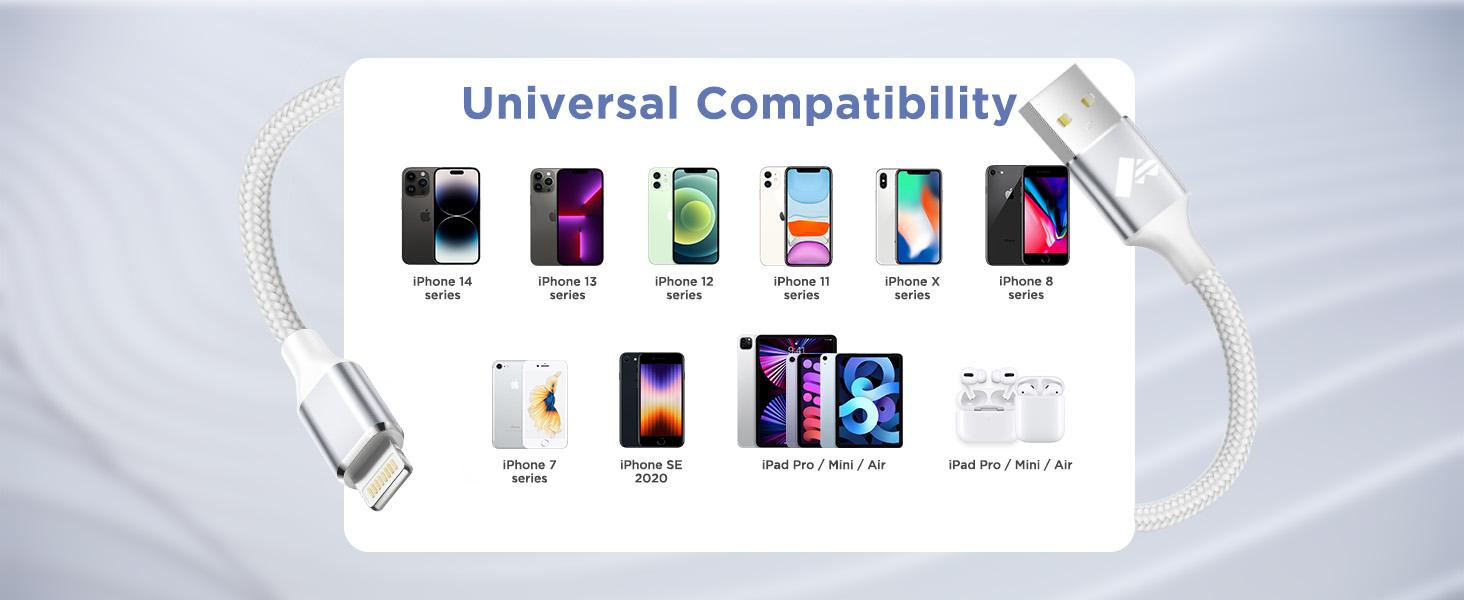 Universal Compatibility

iPhone 14 series

iPhone 13 series

iPhone 12 series

iPhone 11 series

iPhone X series

iPhone 8 series

iPhone 7 series

iPhone SE 2020

iPad Pro / Mini / Air

iPad Pro / Mini / Air